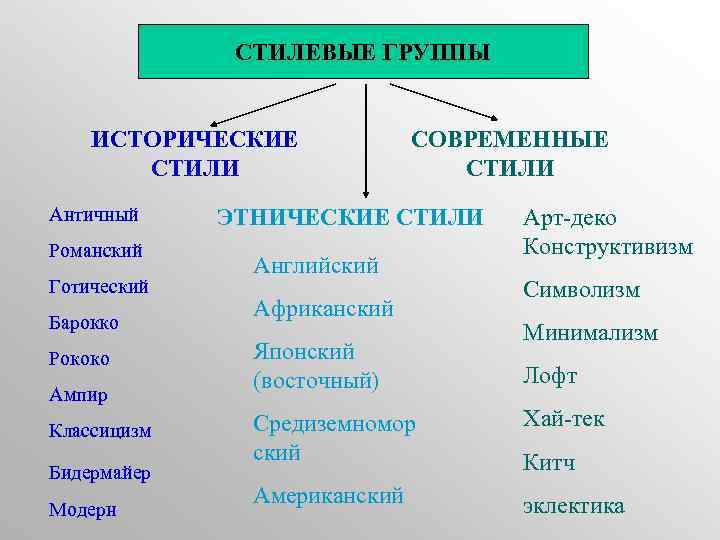 СТИЛЕВЫЕ ГРУППЫ

ИСТОРИЧЕСКИЕ СТИЛИ

Античный
Романский
Готический
Барокко
Рококо
Ампир
Классицизм
Бидермайер
Модерн

ЭТНИЧЕСКИЕ СТИЛИ

Английский
Африканский
Японский (восточный)
Средиземноморский
Американский

СОВРЕМЕННЫЕ СТИЛИ

Арт-деко
Конструктивизм
Символизм
Минимализм
Лофт
Хай-тек
Китч
эклектика